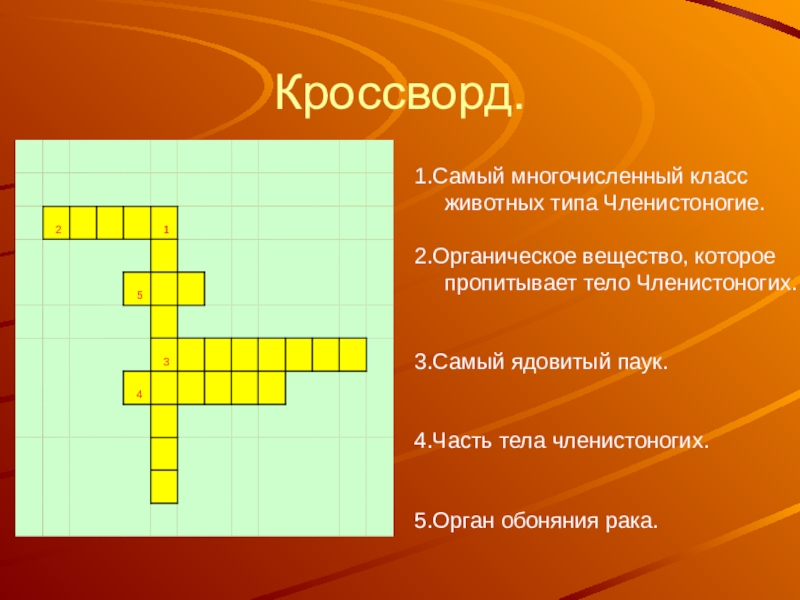 Кроссворд.

2 1

5

3

4

1.Самый многочисленный класс животных типа Членистоногие.

2.Органическое вещество, которое пропитывает тело Членистоногих.

3.Самый ядовитый паук.

4.Часть тела членистоногих.

5.Орган обоняния рака.